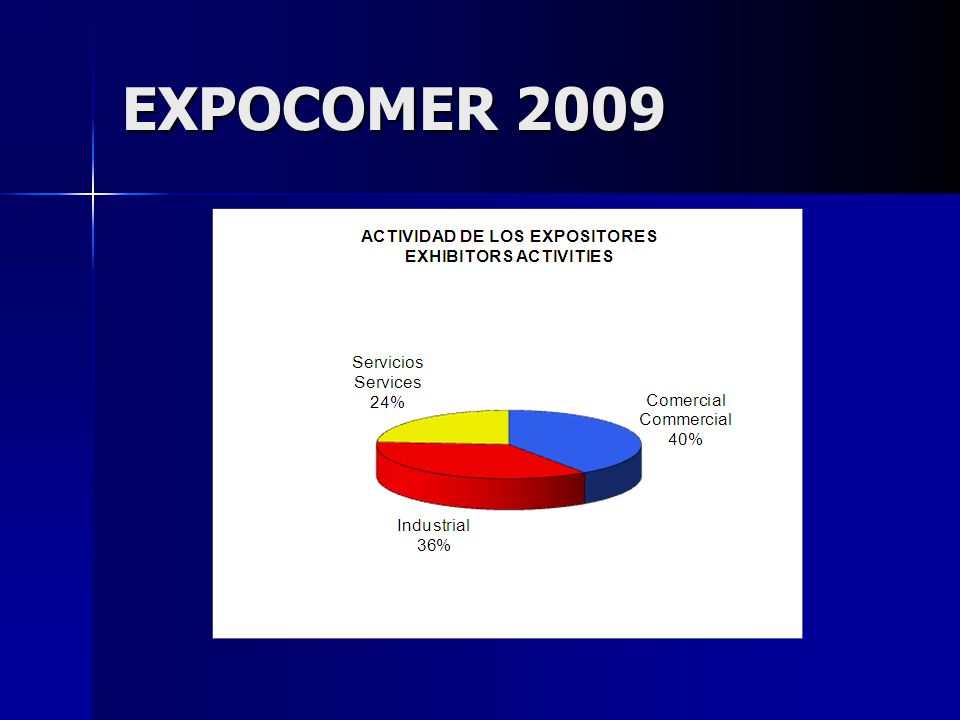 EXPOCOMER 2009

ACTIVIDAD DE LOS EXPOSITORES
EXHIBITORS ACTIVITIES

Servicios
Services
24%

Comercial
Commercial
40%

Industrial
36%